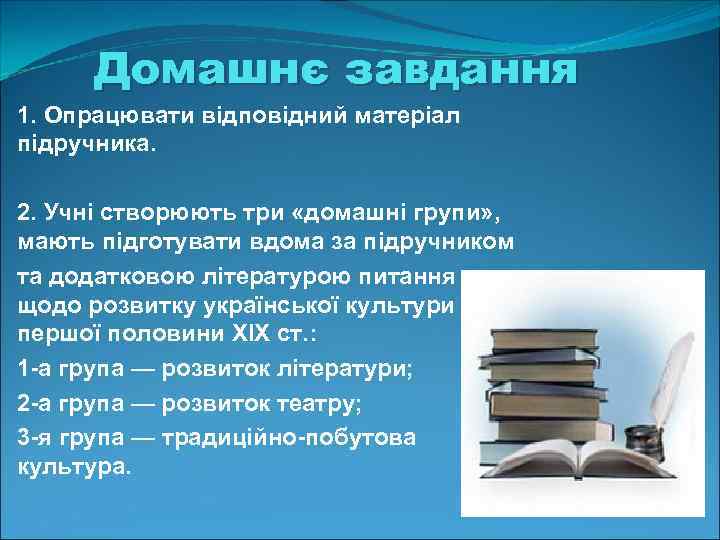 Домашнє завдання

1. Опрацювати відповідний матеріал підручника.

2. Учні створюють три «домашні групи», мають підготувати вдома за підручником та додатковою літературою питання щодо розвитку української культури першої половини XIX ст.:

1-а група — розвиток літератури;

2-а група — розвиток театру;

3-я група — традиційно-побутова культура.